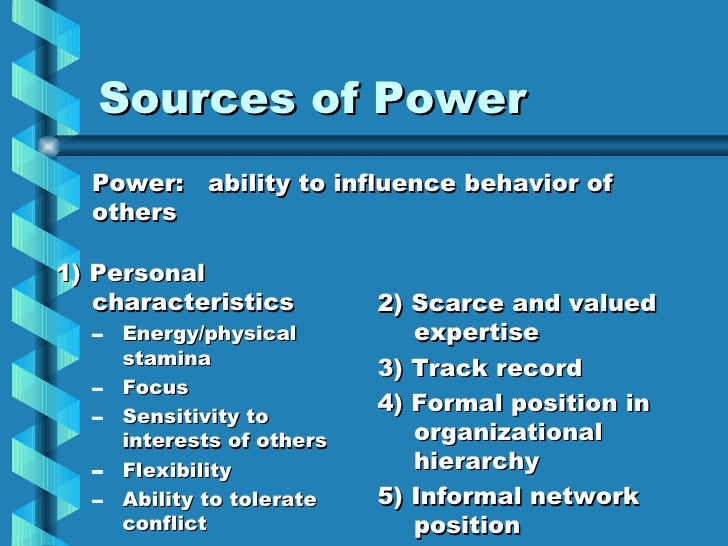 Sources of Power

Power: ability to influence behavior of others

1) Personal characteristics
– Energy/physical stamina
– Focus
– Sensitivity to interests of others
– Flexibility
– Ability to tolerate conflict

2) Scarce and valued expertise
3) Track record
4) Formal position in organizational hierarchy
5) Informal network position